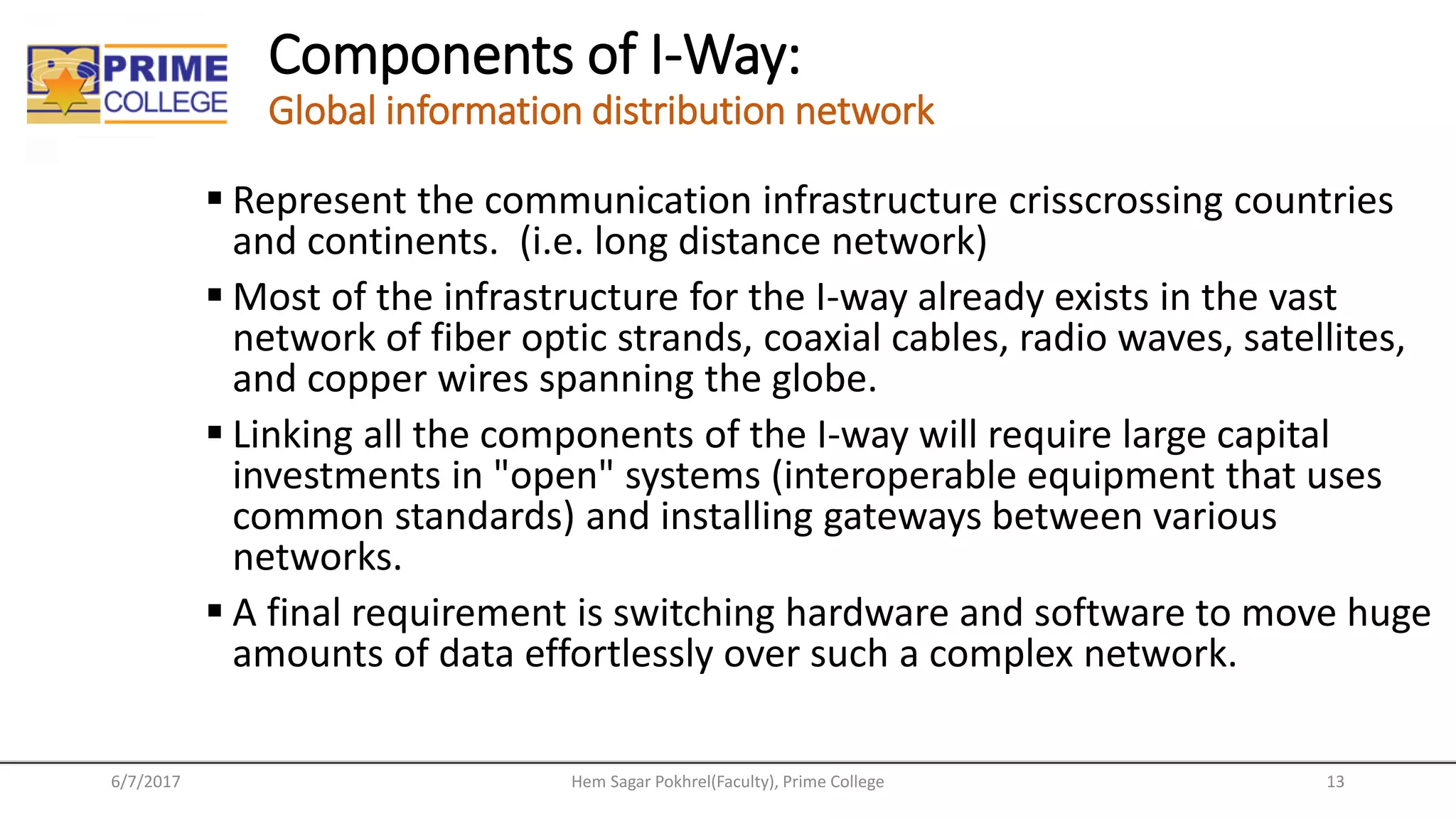 PRIME COLLEGE

Components of I-Way:

Global information distribution network

▪ Represent the communication infrastructure crisscrossing countries and continents.  (i.e. long distance network)

▪ Most of the infrastructure for the I-way already exists in the vast network of fiber optic strands, coaxial cables, radio waves, satellites, and copper wires spanning the globe.

▪ Linking all the components of the I-way will require large capital investments in "open" systems (interoperable equipment that uses common standards) and installing gateways between various networks.

▪ A final requirement is switching hardware and software to move huge amounts of data effortlessly over such a complex network.

6/7/2017

Hem Sagar Pokhrel(Faculty), Prime College

13